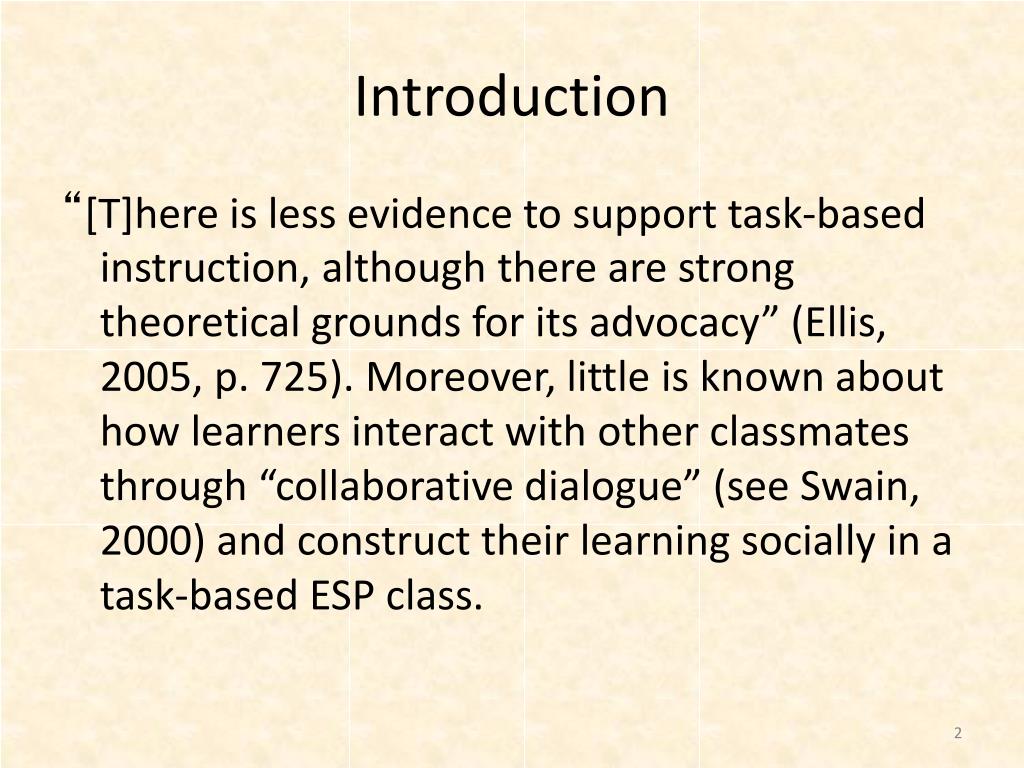 Introduction

“[T]here is less evidence to support task-based instruction, although there are strong theoretical grounds for its advocacy” (Ellis, 2005, p. 725). Moreover, little is known about how learners interact with other classmates through “collaborative dialogue” (see Swain, 2000) and construct their learning socially in a task-based ESP class.

2